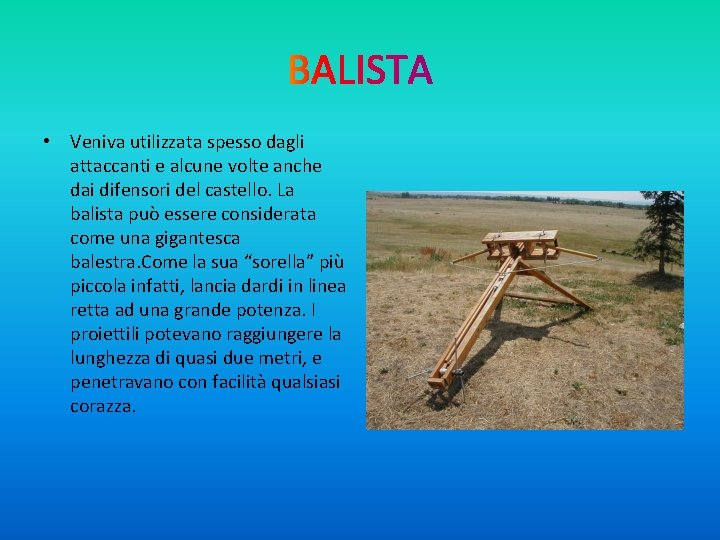 BALISTA

• Veniva utilizzata spesso dagli attaccanti e alcune volte anche dai difensori del castello. La balista può essere considerata come una gigantesca balestra.Come la sua “sorella” più piccola infatti, lancia dardi in linea retta ad una grande potenza. I proiettili potevano raggiungere la lunghezza di quasi due metri, e penetravano con facilità qualsiasi corazza.